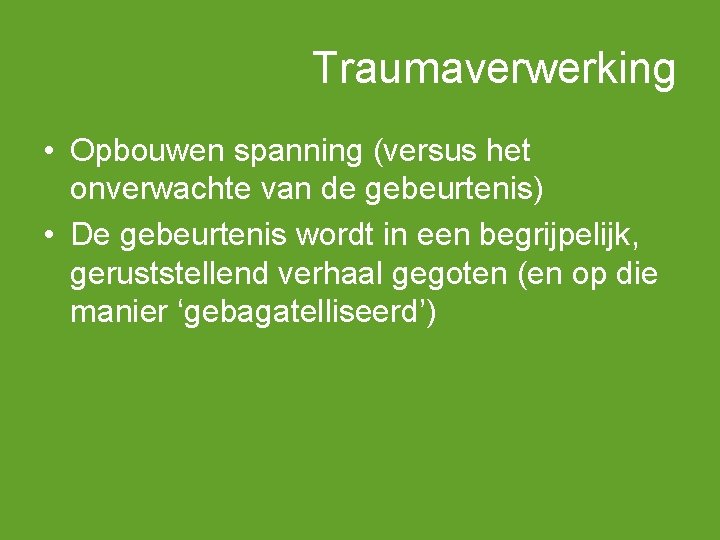 Traumaverwerking

• Opbouwen spanning (versus het onverwachte van de gebeurtenis)
• De gebeurtenis wordt in een begrijpelijk, geruststellend verhaal gegoten (en op die manier ‘gebagatelliseerd’)